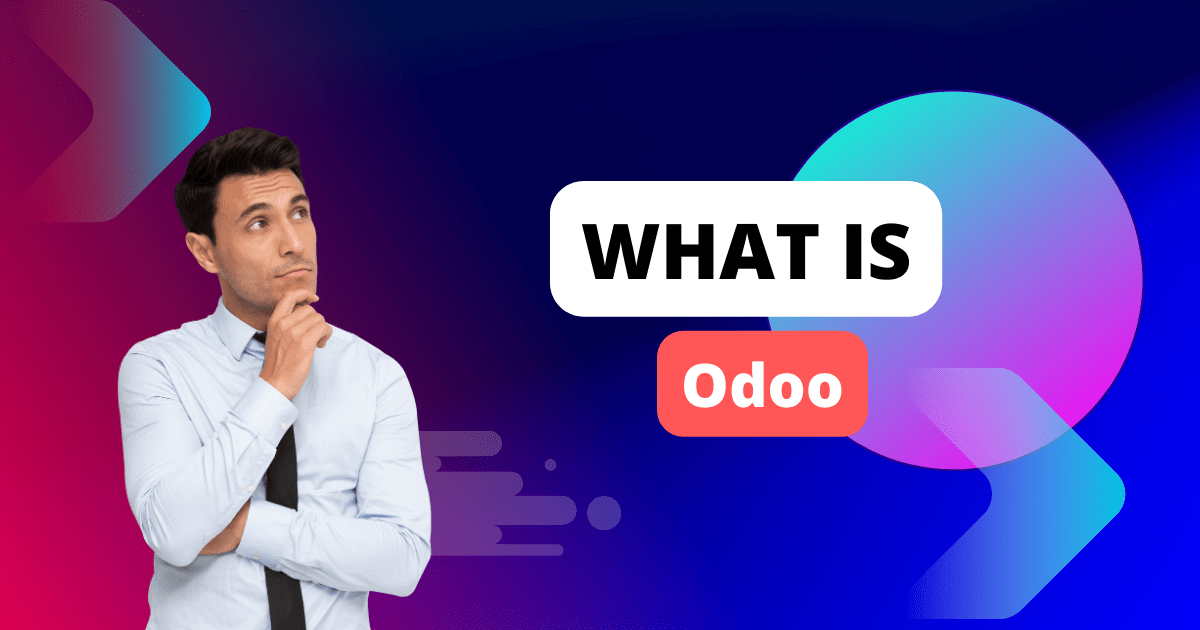 WHAT IS
Odoo